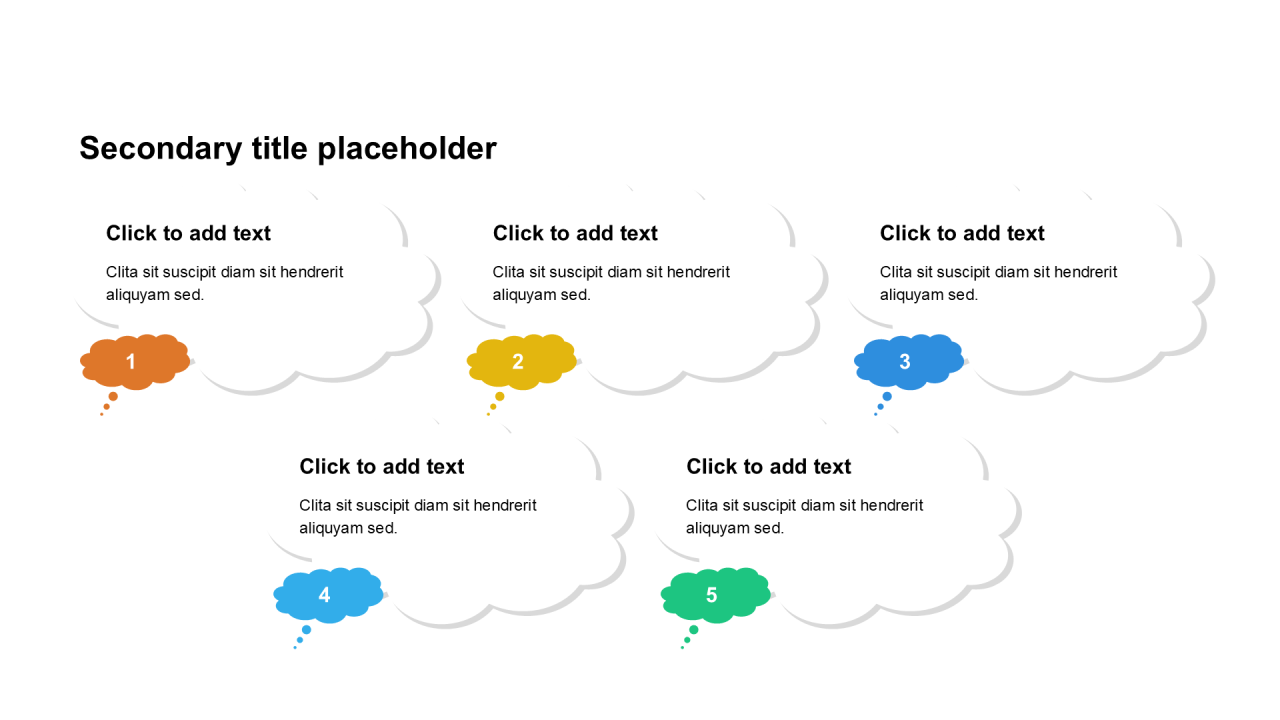 Secondary title placeholder

Click to add text

Clita sit suscipit diam sit hendrerit aliquyam sed.

1

Click to add text

Clita sit suscipit diam sit hendrerit aliquyam sed.

2

Click to add text

Clita sit suscipit diam sit hendrerit aliquyam sed.

3

Click to add text

Clita sit suscipit diam sit hendrerit aliquyam sed.

4

Click to add text

Clita sit suscipit diam sit hendrerit aliquyam sed.

5